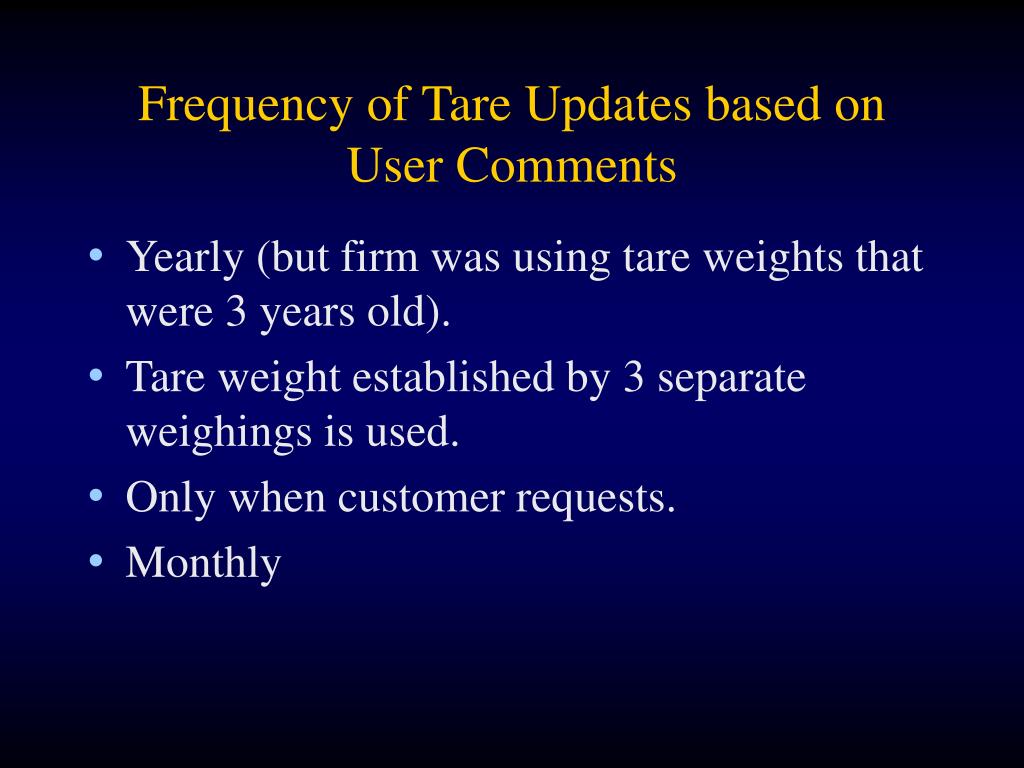 Frequency of Tare Updates based on User Comments

• Yearly (but firm was using tare weights that were 3 years old).
• Tare weight established by 3 separate weighings is used.
• Only when customer requests.
• Monthly